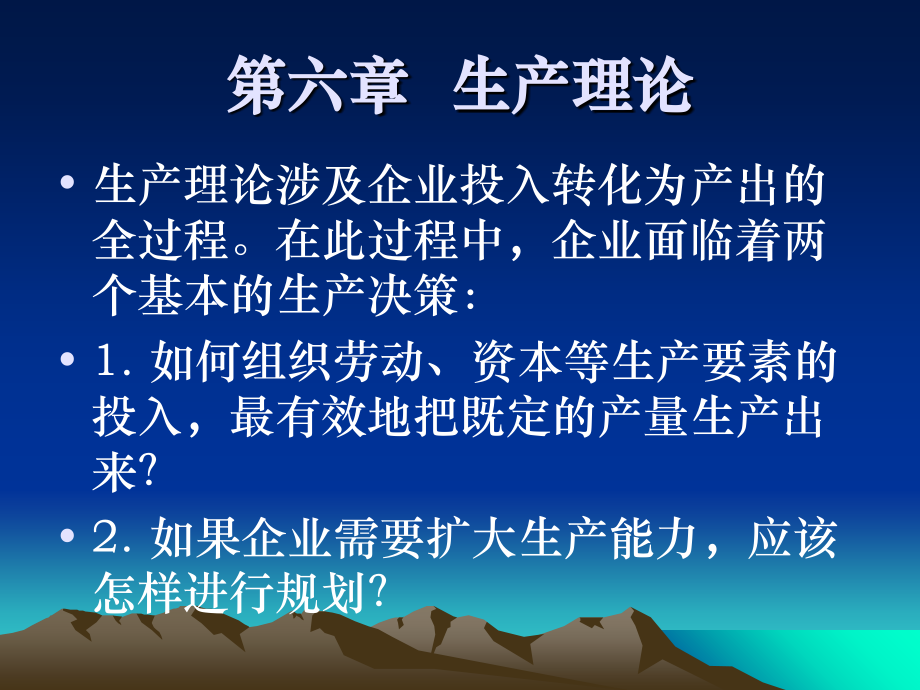 第六章　生产理论

• 生产理论涉及企业投入转化为产出的全过程。在此过程中，企业面临着两个基本的生产决策：

• 1. 如何组织劳动、资本等生产要素的投入，最有效地把既定的产量生产出来?

• 2. 如果企业需要扩大生产能力，应该怎样进行规划?